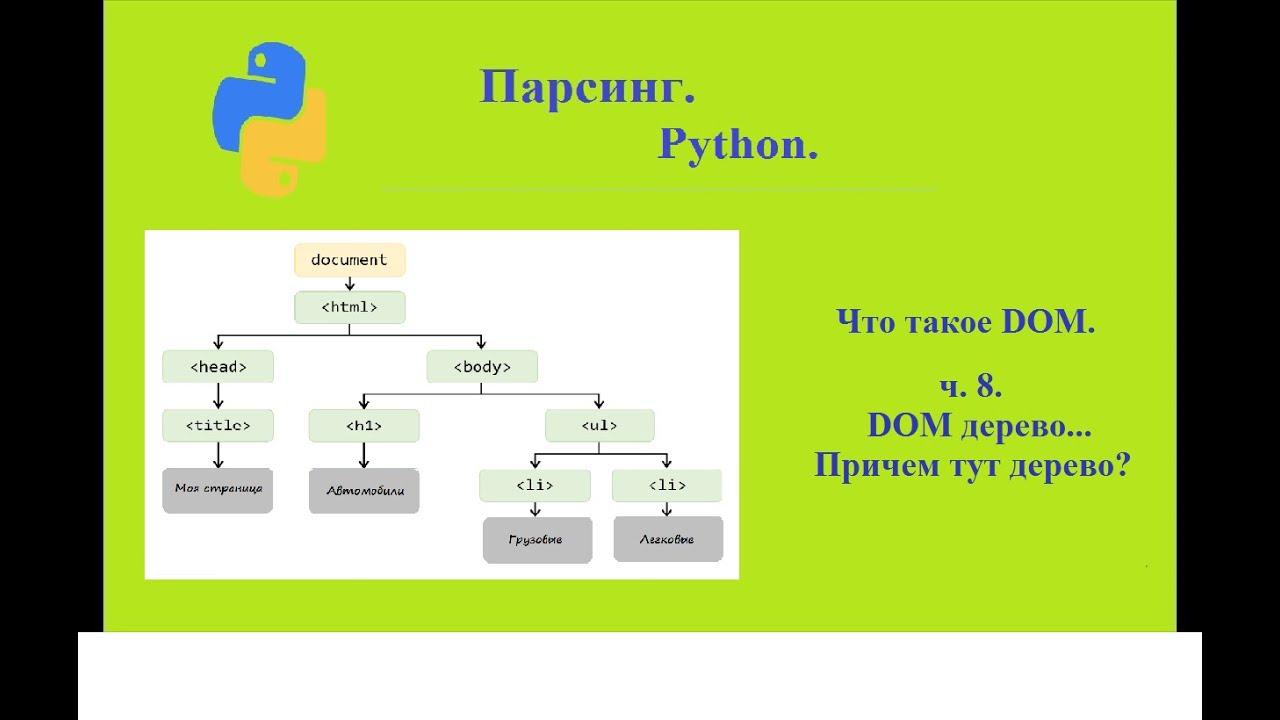 Парсинг.
Python.

document
<html>
<head>
<body>
<title>
<h1>
<ul>
Моя страница
Автомобили
<li>
<li>
Грузовые
Легковые

Что такое DOM.

ч. 8.
DOM дерево...
Причем тут дерево?